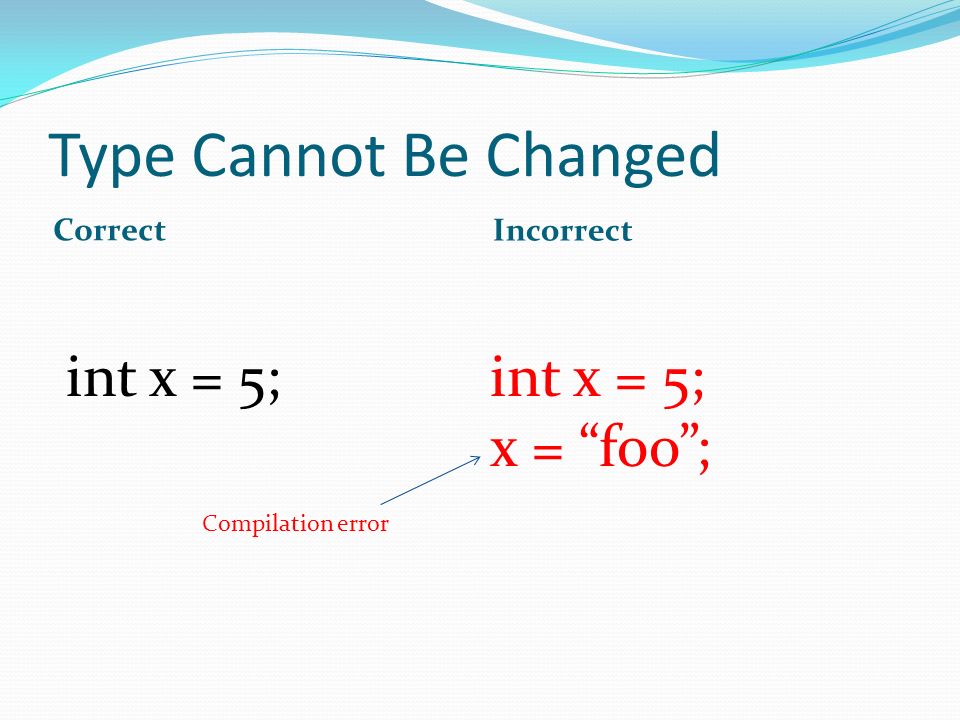 Type Cannot Be Changed

Correct

int x = 5;

Incorrect

int x = 5;
x = “foo”;

Compilation error